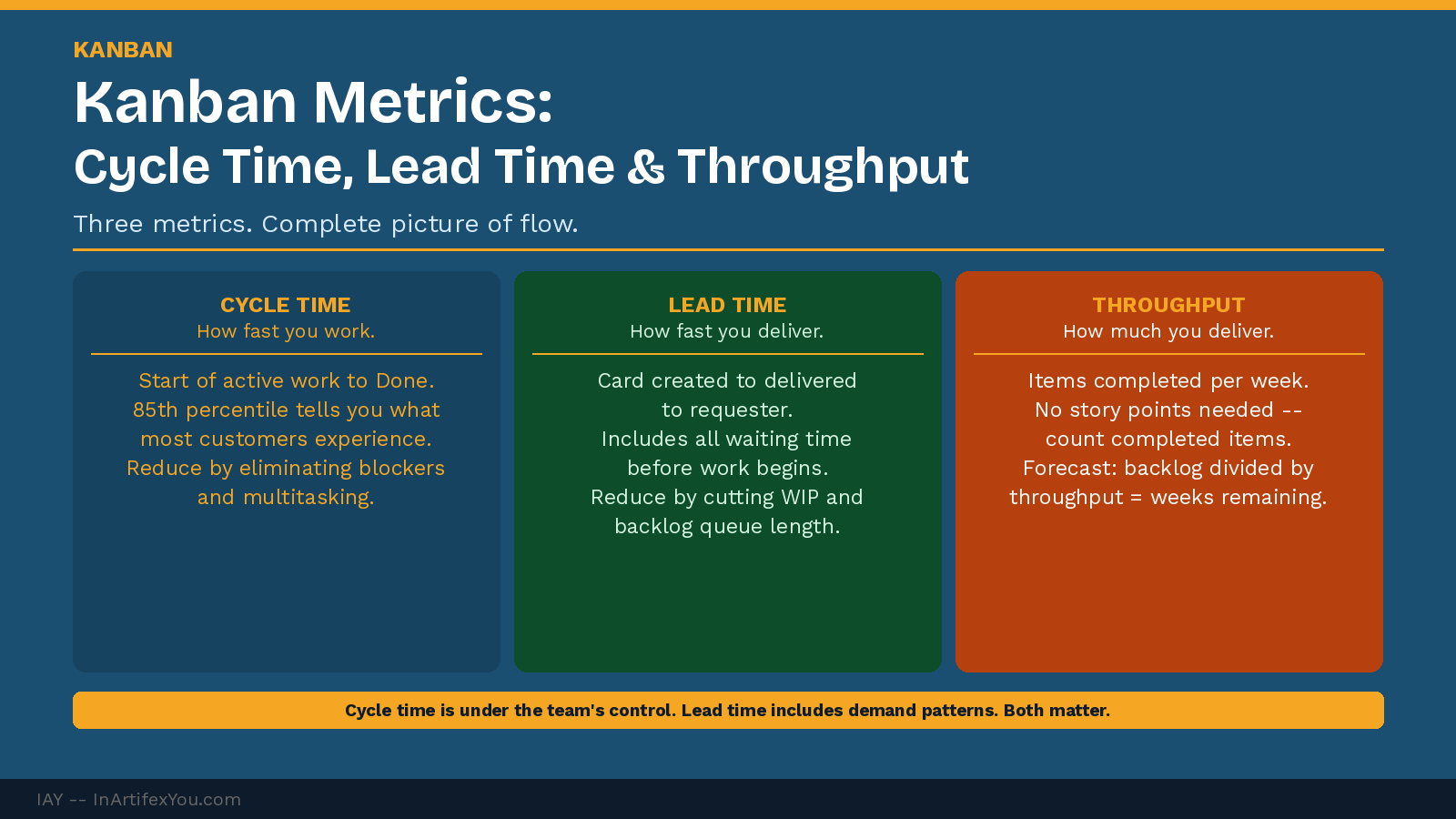 KANBAN

Kanban Metrics:
Cycle Time, Lead Time & Throughput

Three metrics. Complete picture of flow.

CYCLE TIME
How fast you work.

Start of active work to Done. 85th percentile tells you what most customers experience. Reduce by eliminating blockers and multitasking.

LEAD TIME
How fast you deliver.

Card created to delivered to requester. Includes all waiting time before work begins. Reduce by cutting WIP and backlog queue length.

THROUGHPUT
How much you deliver.

Items completed per week. No story points needed -- count completed items. Forecast: backlog divided by throughput = weeks remaining.

Cycle time is under the team's control. Lead time includes demand patterns. Both matter.

IAY -- InArtifexYou.com